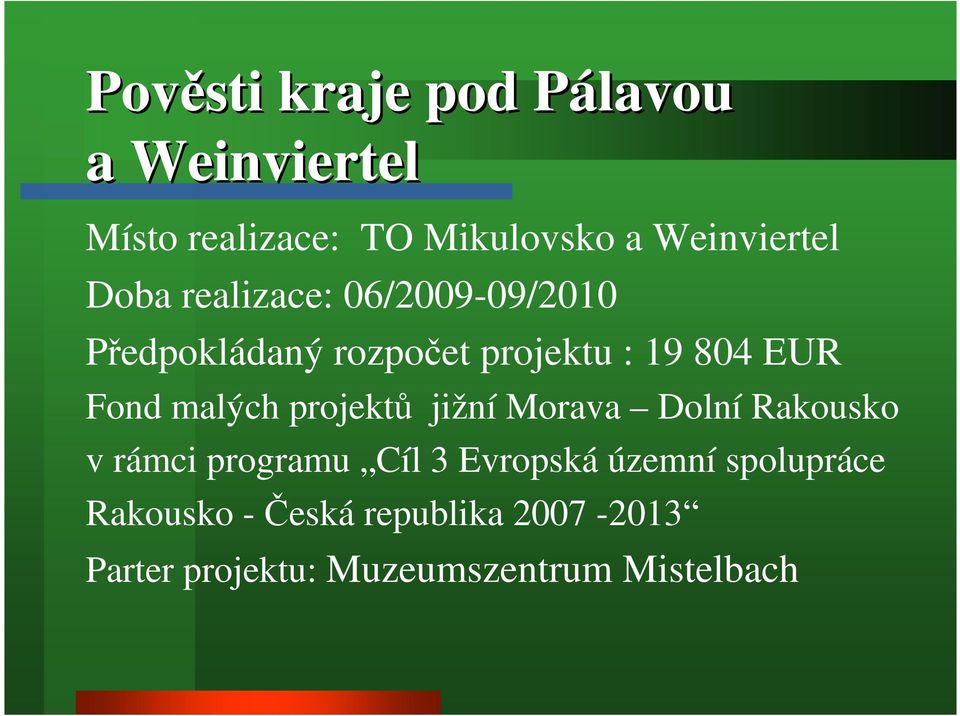 Pověsti kraje pod Pálavou a Weinviertel

Místo realizace: TO Mikulovsko a Weinviertel

Doba realizace: 06/2009-09/2010

Předpokládaný rozpočet projektu : 19 804 EUR

Fond malých projektů jižní Morava – Dolní Rakousko v rámci programu „Cíl 3 Evropská územní spolupráce Rakousko - Česká republika 2007 -2013“

Parter projektu: Muzeumszentrum Mistelbach